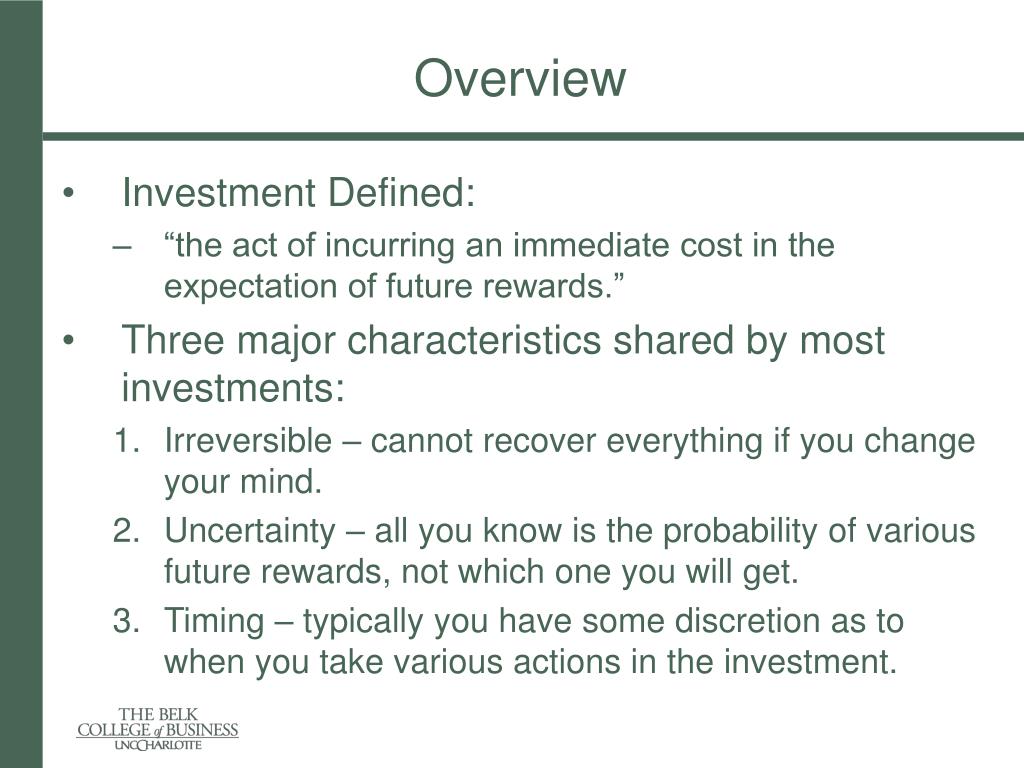 Overview

• Investment Defined:

– “the act of incurring an immediate cost in the expectation of future rewards.”

• Three major characteristics shared by most investments:

1. Irreversible – cannot recover everything if you change your mind.

2. Uncertainty – all you know is the probability of various future rewards, not which one you will get.

3. Timing – typically you have some discretion as to when you take various actions in the investment.

THE BELK
COLLEGE of BUSINESS
UNC CHARLOTTE